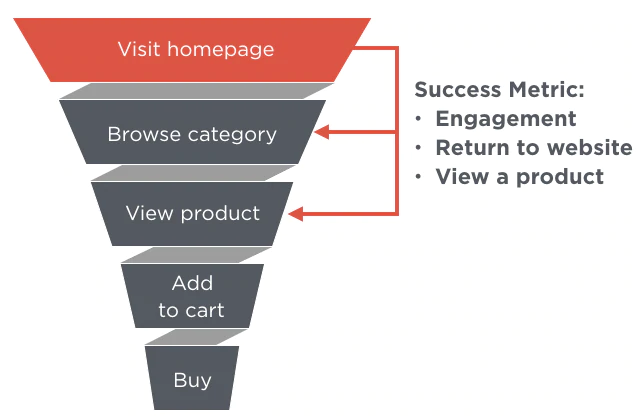 Visit homepage

Browse category

View product

Add to cart

Buy

Success Metric:
• Engagement
• Return to website
• View a product